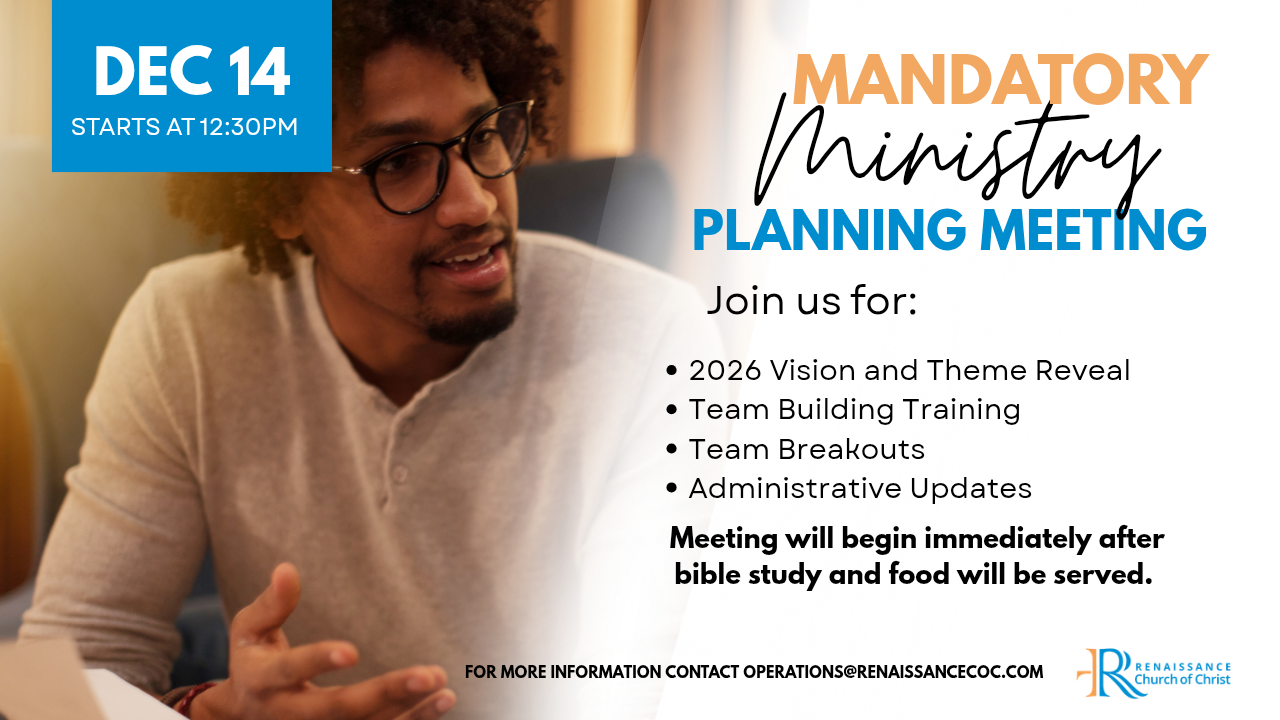 DEC 14
STARTS AT 12:30PM

MANDATORY
Ministry
PLANNING MEETING

Join us for:

• 2026 Vision and Theme Reveal
• Team Building Training
• Team Breakouts
• Administrative Updates

Meeting will begin immediately after bible study and food will be served.

FOR MORE INFORMATION CONTACT OPERATIONS@RENAISSANCECOC.COM

RENAISSANCE
Church of Christ